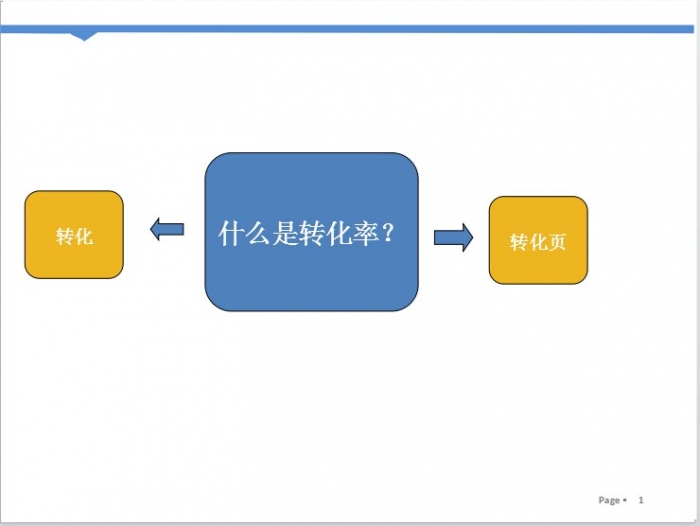 转化

什么是转化率？

转化页

Page ▪ 1